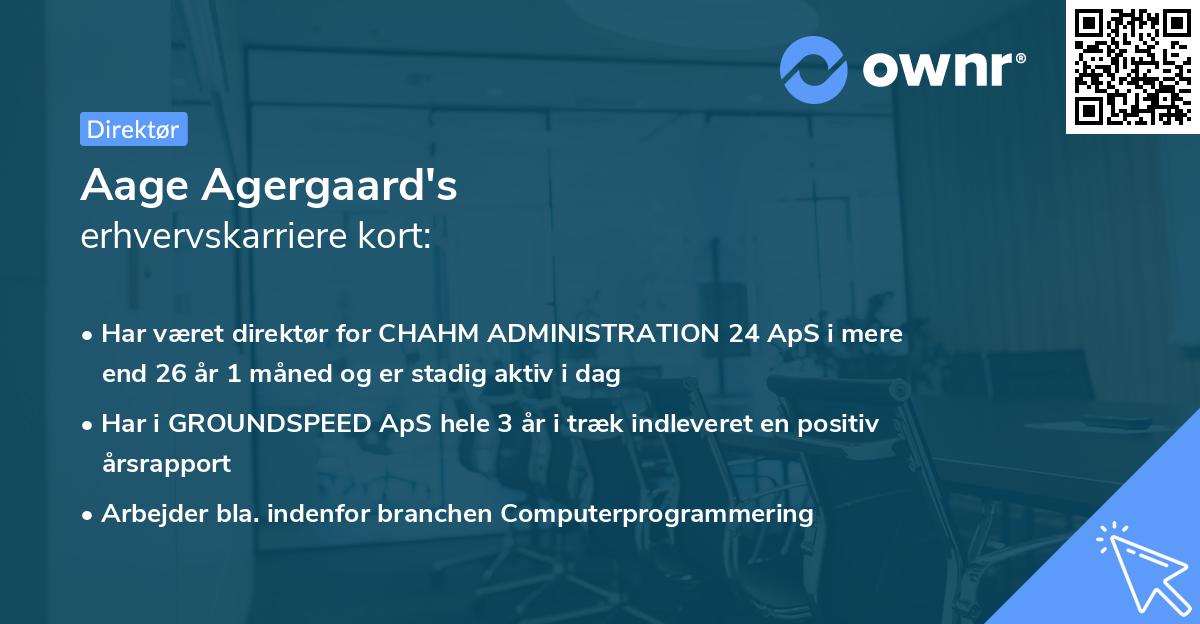 ownr®

Direktør

Aage Agergaard's
erhvervskarriere kort:

• Har været direktør for CHAHM ADMINISTRATION 24 ApS i mere end 26 år 1 måned og er stadig aktiv i dag

• Har i GROUNDSPEED ApS hele 3 år i træk indleveret en positiv årsrapport

• Arbejder bla. indenfor branchen Computerprogrammering